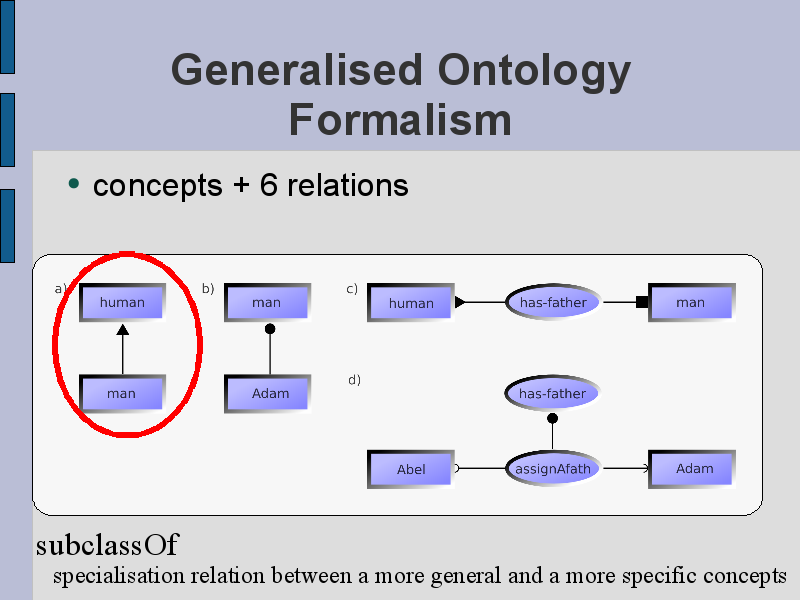 Generalised Ontology Formalism

• concepts + 6 relations

a) human

man

b) man

Adam

c) human has-father man

d) has-father

Abel assignAfath Adam

subclassOf

specialisation relation between a more general and a more specific concepts